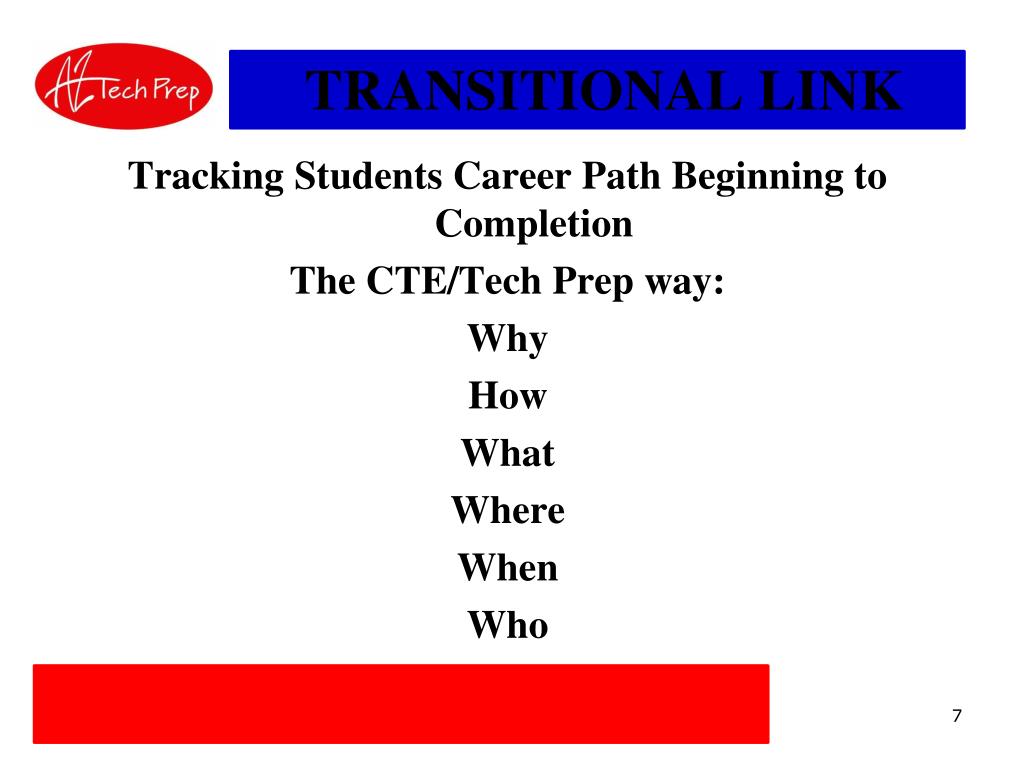 AZ Tech Prep

TRANSITIONAL LINK

Tracking Students Career Path Beginning to Completion

The CTE/Tech Prep way:

Why

How

What

Where

When

Who

7